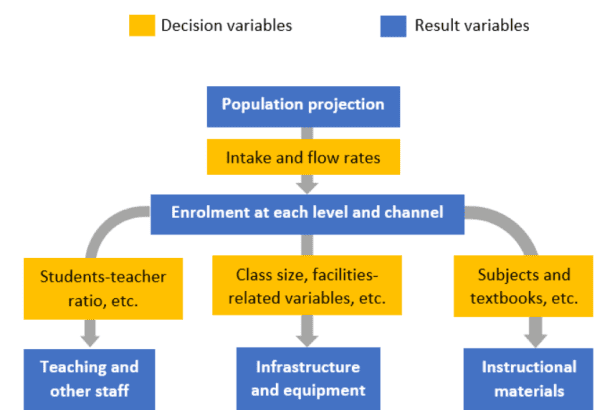 Decision variables

Result variables

Population projection

Intake and flow rates

Enrolment at each level and channel

Students-teacher ratio, etc.

Class size, facilities-related variables, etc.

Subjects and textbooks, etc.

Teaching and other staff

Infrastructure and equipment

Instructional materials